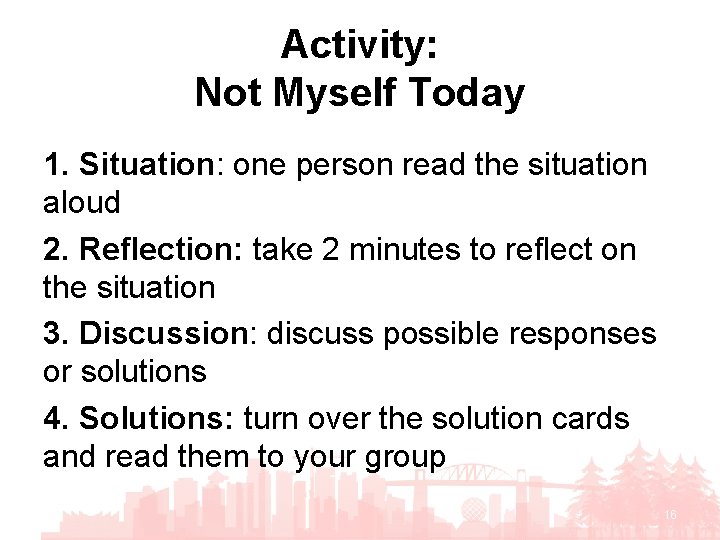 Activity:
Not Myself Today

1. Situation: one person read the situation aloud

2. Reflection: take 2 minutes to reflect on the situation

3. Discussion: discuss possible responses or solutions

4. Solutions: turn over the solution cards and read them to your group

16